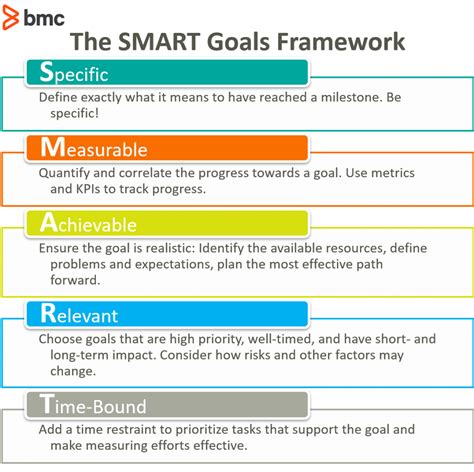 bmc

The SMART Goals Framework

Specific

Define exactly what it means to have reached a milestone. Be specific!

Measurable

Quantify and correlate the progress towards a goal. Use metrics and KPIs to track progress.

Achievable

Ensure the goal is realistic: Identify the available resources, define problems and expectations, plan the most effective path forward.

Relevant

Choose goals that are high priority, well-timed, and have short- and long-term impact. Consider how risks and other factors may change.

Time-Bound

Add a time restraint to prioritize tasks that support the goal and make measuring efforts effective.